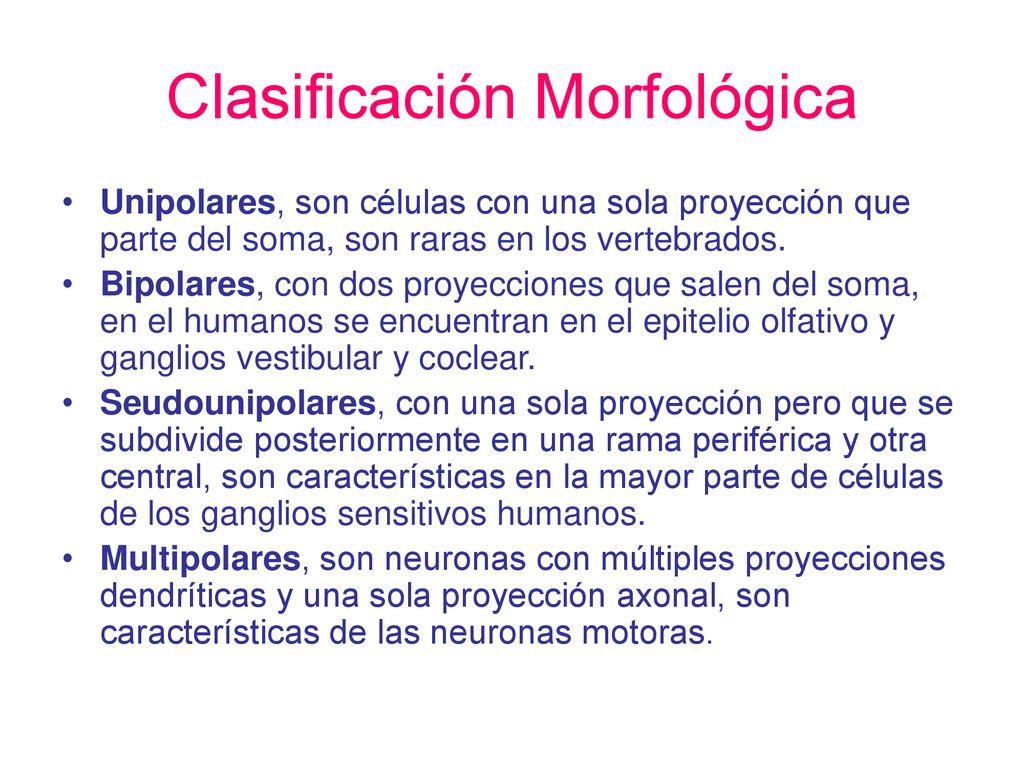 Clasificación Morfológica

• Unipolares, son células con una sola proyección que parte del soma, son raras en los vertebrados.

• Bipolares, con dos proyecciones que salen del soma, en el humanos se encuentran en el epitelio olfativo y ganglios vestibular y coclear.

• Seudounipolares, con una sola proyección pero que se subdivide posteriormente en una rama periférica y otra central, son características en la mayor parte de células de los ganglios sensitivos humanos.

• Multipolares, son neuronas con múltiples proyecciones dendríticas y una sola proyección axonal, son características de las neuronas motoras.